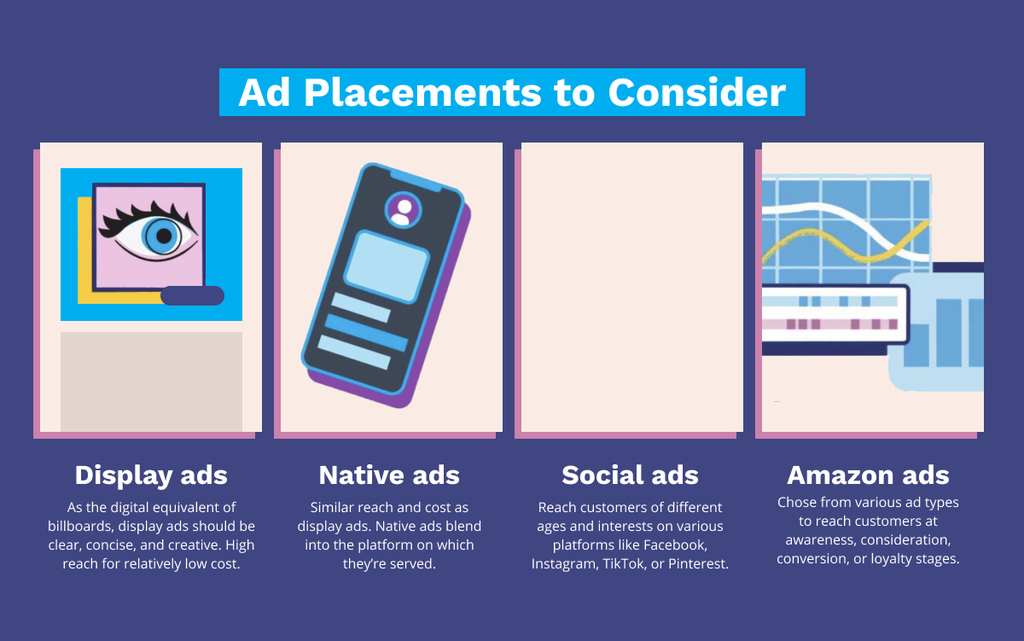 Ad Placements to Consider

Display ads

As the digital equivalent of billboards, display ads should be clear, concise, and creative. High reach for relatively low cost.

Native ads

Similar reach and cost as display ads. Native ads blend into the platform on which they're served.

Social ads

Reach customers of different ages and interests on various platforms like Facebook, Instagram, TikTok, or Pinterest.

Amazon ads

Chose from various ad types to reach customers at awareness, consideration, conversion, or loyalty stages.